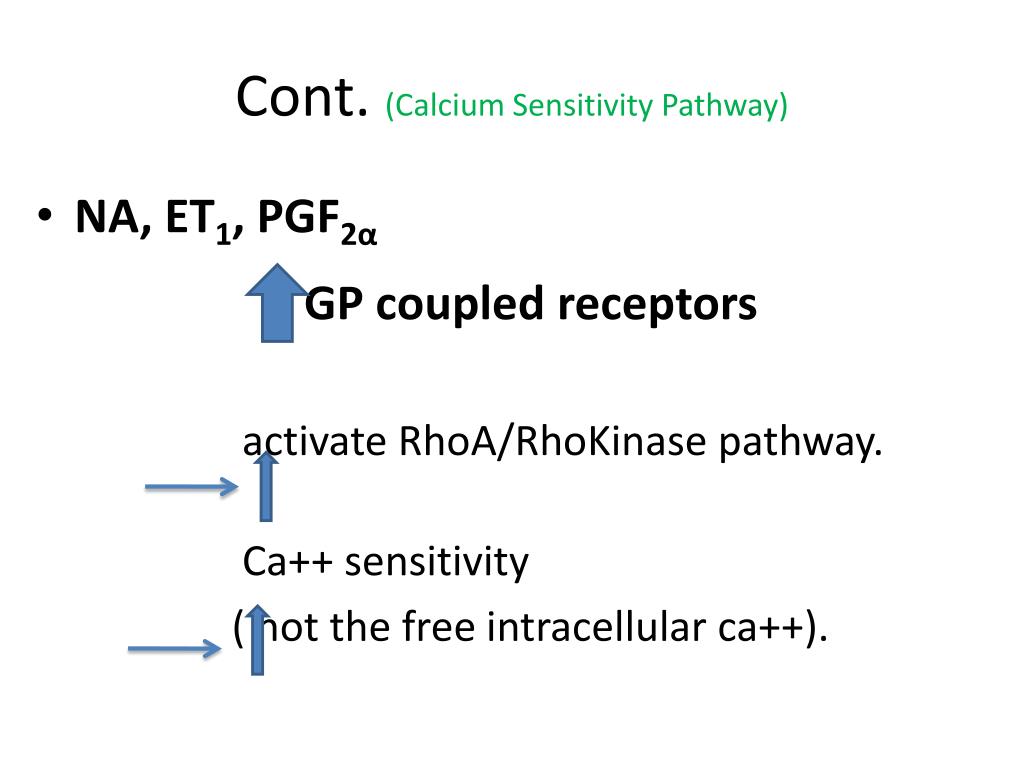 Cont. (Calcium Sensitivity Pathway)

• NA, $ET_1$, $PGF_{2\alpha}$

GP coupled receptors

activate RhoA/RhoKinase pathway.

Ca++ sensitivity

(not the free intracellular ca++).